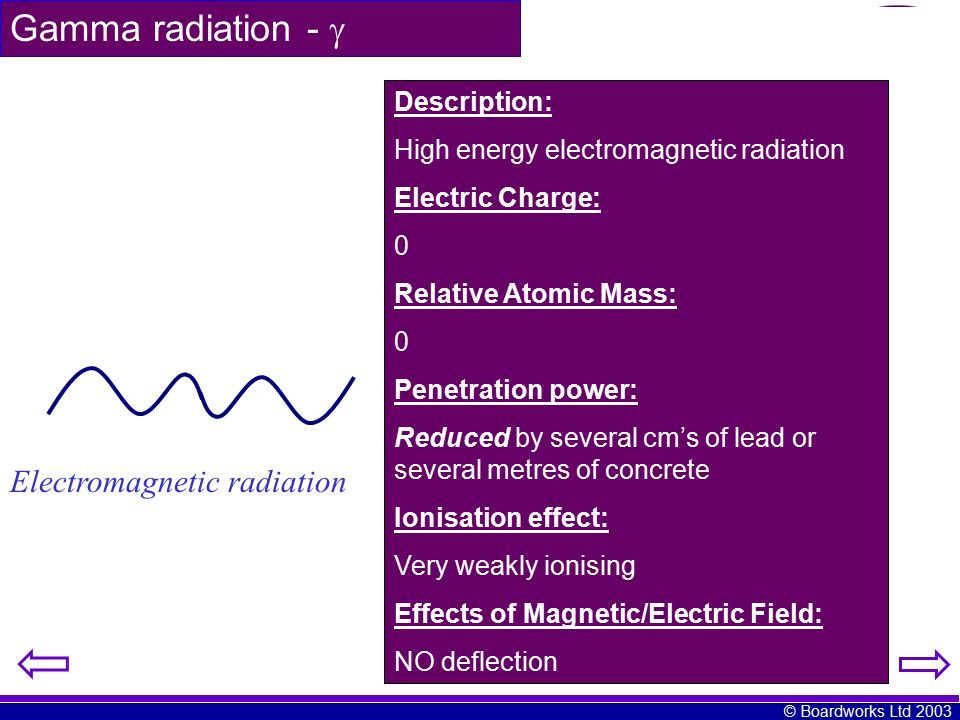 Gamma radiation - $\gamma$

Electromagnetic radiation

Description:

High energy electromagnetic radiation

Electric Charge:

0

Relative Atomic Mass:

0

Penetration power:

Reduced by several cm's of lead or several metres of concrete

Ionisation effect:

Very weakly ionising

Effects of Magnetic/Electric Field:

NO deflection

© Boardworks Ltd 2003